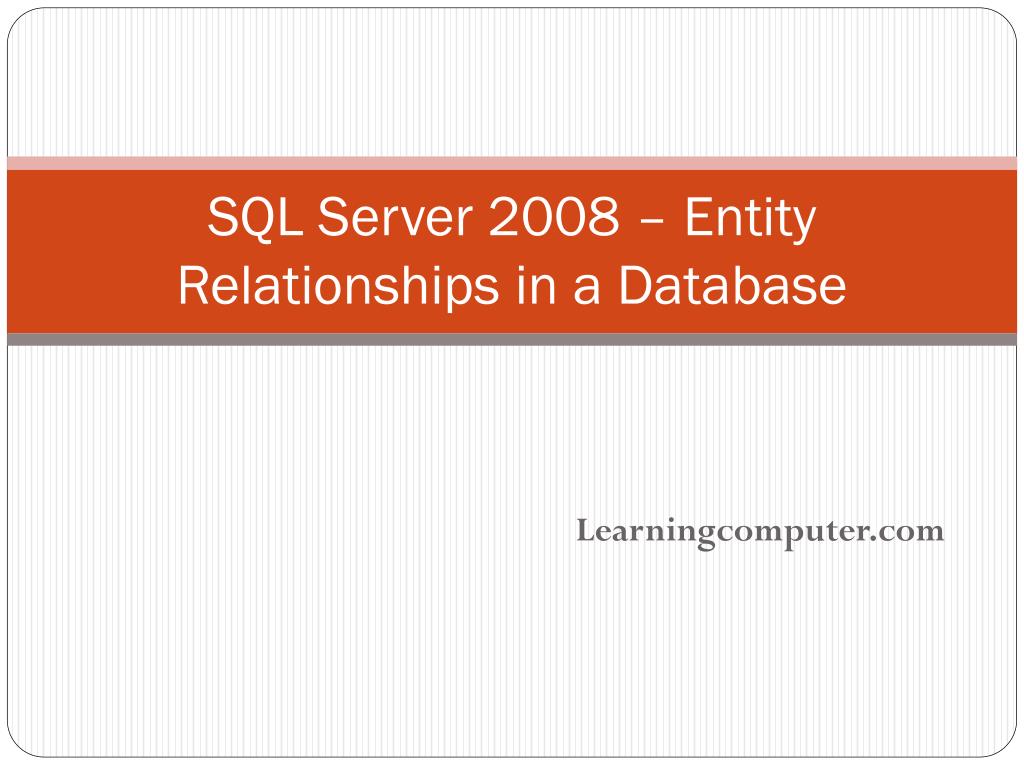 SQL Server 2008 – Entity Relationships in a Database

Learningcomputer.com